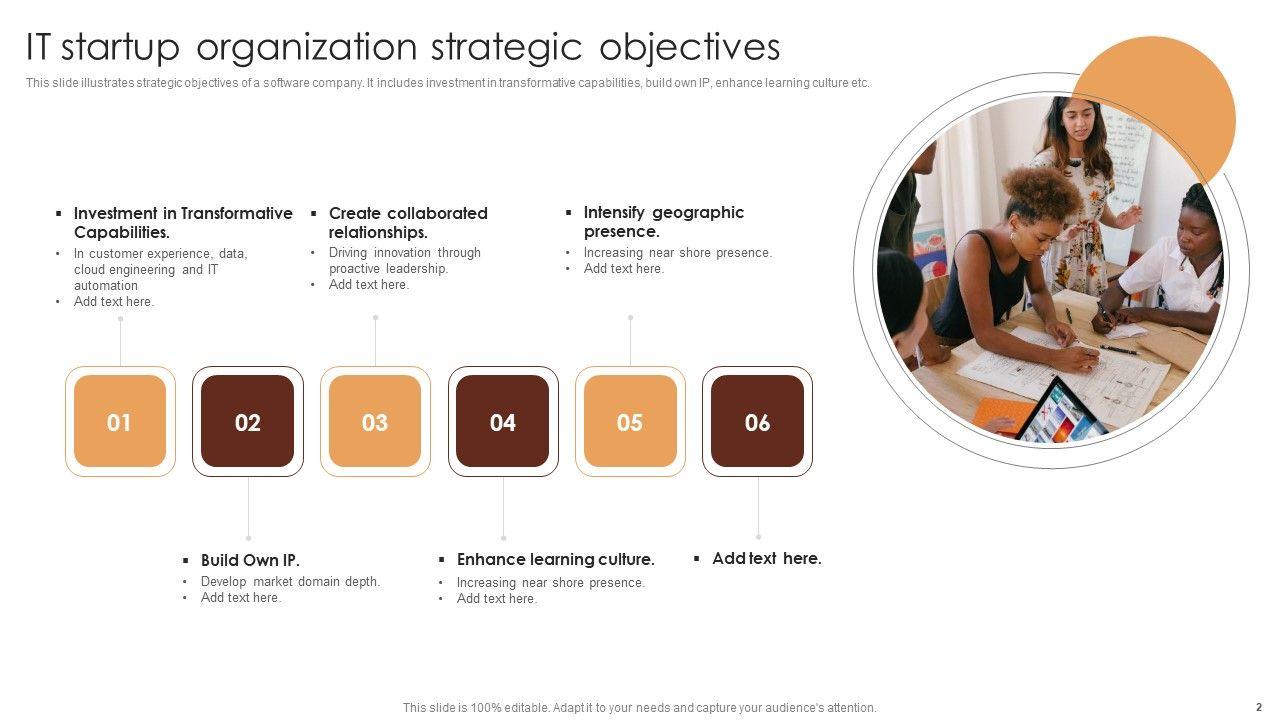 IT startup organization strategic objectives

This slide illustrates strategic objectives of a software company. It includes investment in transformative capabilities, build own IP, enhance learning culture etc.

▪ Investment in Transformative Capabilities.
• In customer experience, data, cloud engineering and IT automation
• Add text here.

▪ Create collaborated relationships.
• Driving innovation through proactive leadership.
• Add text here.

▪ Intensify geographic presence.
• Increasing near shore presence.
• Add text here.

01

02

03

04

05

06

▪ Build Own IP.
• Develop market domain depth.
• Add text here.

▪ Enhance learning culture.
• Increasing near shore presence.
• Add text here.

▪ Add text here.

This slide is 100% editable. Adapt it to your needs and capture your audience's attention.

2